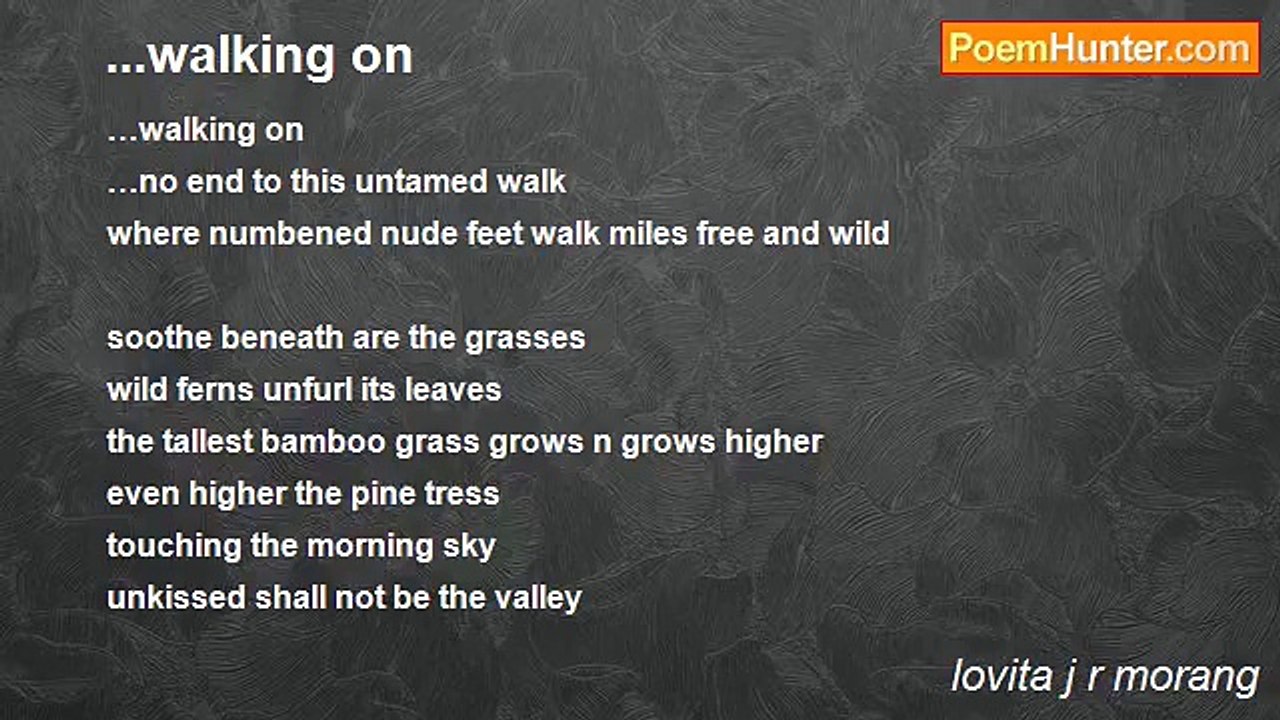 ...walking on

PoemHunter.com

…walking on
…no end to this untamed walk
where numbened nude feet walk miles free and wild

soothe beneath are the grasses
wild ferns unfurl its leaves
the tallest bamboo grass grows n grows higher
even higher the pine tress
touching the morning sky
unkissed shall not be the valley

lovita j r morang